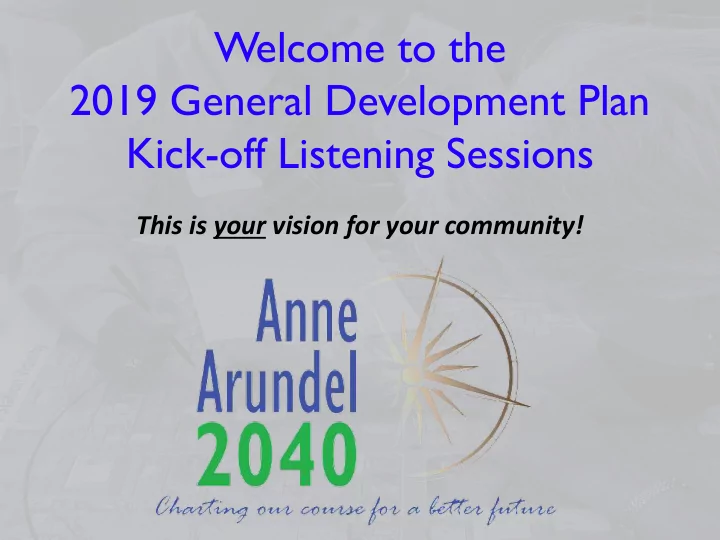 Welcome to the
2019 General Development Plan
Kick-off Listening Sessions

This is your vision for your community!

Anne
Arundel
2040

Charting our course for a better future